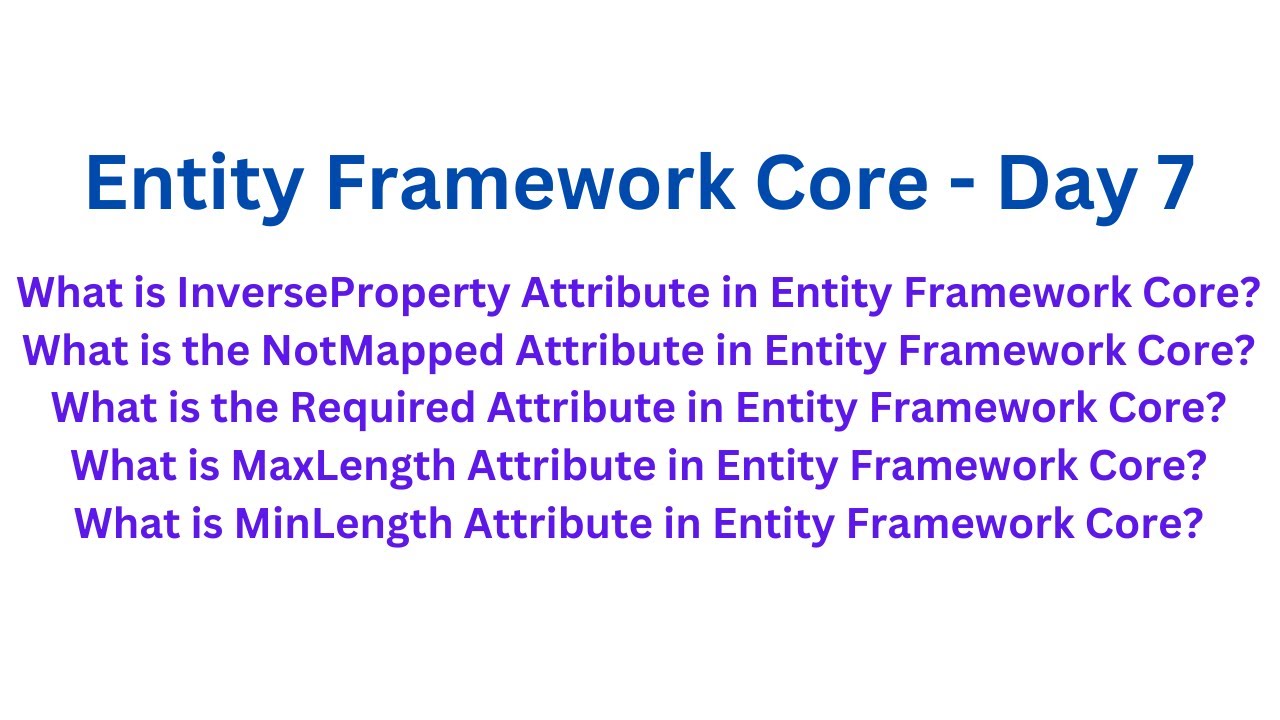 Entity Framework Core - Day 7

What is InverseProperty Attribute in Entity Framework Core?
What is the NotMapped Attribute in Entity Framework Core?
What is the Required Attribute in Entity Framework Core?
What is MaxLength Attribute in Entity Framework Core?
What is MinLength Attribute in Entity Framework Core?